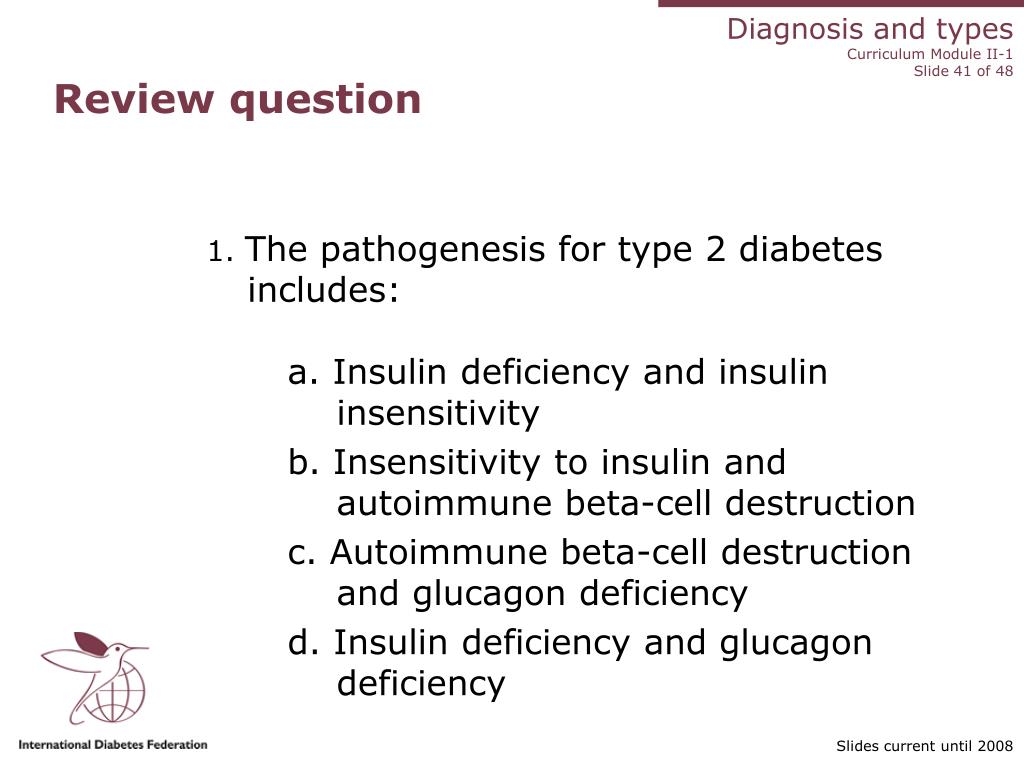 Diagnosis and types
Curriculum Module II-1
Slide 41 of 48

Review question

1. The pathogenesis for type 2 diabetes includes:

a. Insulin deficiency and insulin insensitivity
b. Insensitivity to insulin and autoimmune beta-cell destruction
c. Autoimmune beta-cell destruction and glucagon deficiency
d. Insulin deficiency and glucagon deficiency

International Diabetes Federation

Slides current until 2008